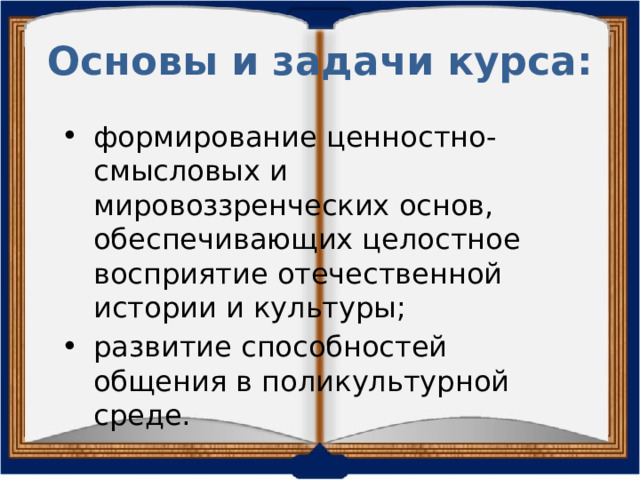 Основы и задачи курса:

• формирование ценностно-смысловых и мировоззренческих основ, обеспечивающих целостное восприятие отечественной истории и культуры;
• развитие способностей общения в поликультурной среде.